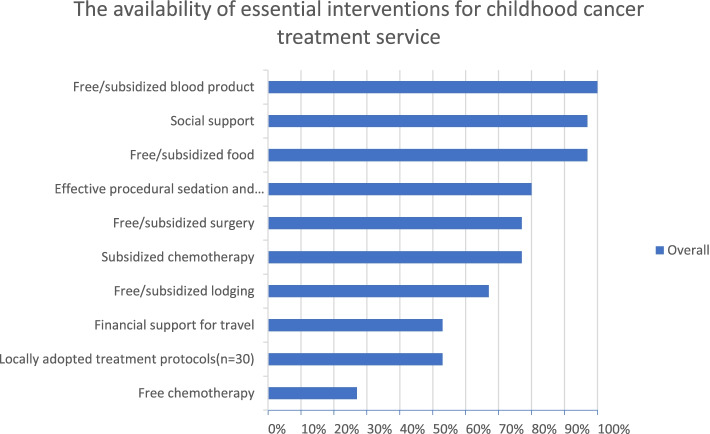 The availability of essential interventions for childhood cancer treatment service

Free/subsidized blood product
Social support
Free/subsidized food
Effective procedural sedation and...
Free/subsidized surgery
Subsidized chemotherapy
Free/subsidized lodging
Financial support for travel
Locally adopted treatment protocols(n=30)
Free chemotherapy

0% 10% 20% 30% 40% 50% 60% 70% 80% 90% 100%

Overall